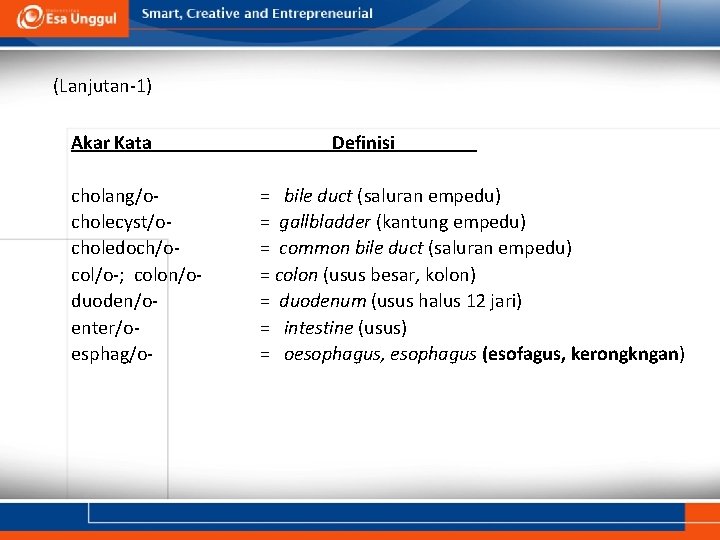 Esa Unggul Smart, Creative and Entrepreneurial

(Lanjutan-1)

| Akar Kata | Definisi |
|---|---|
| cholang/o- | = bile duct (saluran empedu) |
| cholecyst/o- | = gallbladder (kantung empedu) |
| choledoch/o- | = common bile duct (saluran empedu) |
| col/o-; colon/o- | = colon (usus besar, kolon) |
| duoden/o- | = duodenum (usus halus 12 jari) |
| enter/o- | = intestine (usus) |
| esphag/o- | = oesophagus, esophagus (esofagus, kerongkngan) |